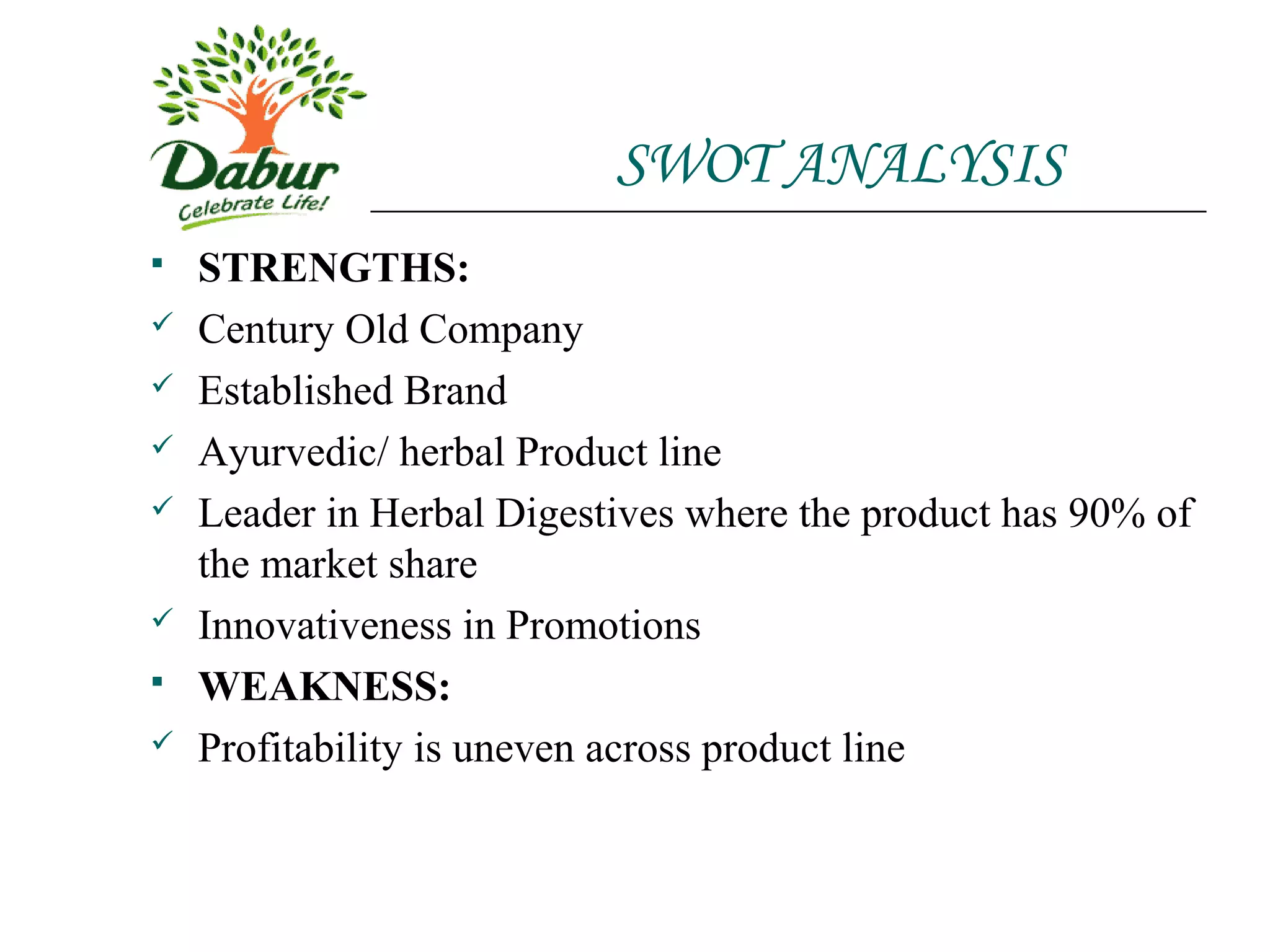 Dabur
Celebrate Life!

SWOT ANALYSIS

▪ STRENGTHS:
✓ Century Old Company
✓ Established Brand
✓ Ayurvedic/ herbal Product line
✓ Leader in Herbal Digestives where the product has 90% of the market share
✓ Innovativeness in Promotions
▪ WEAKNESS:
✓ Profitability is uneven across product line